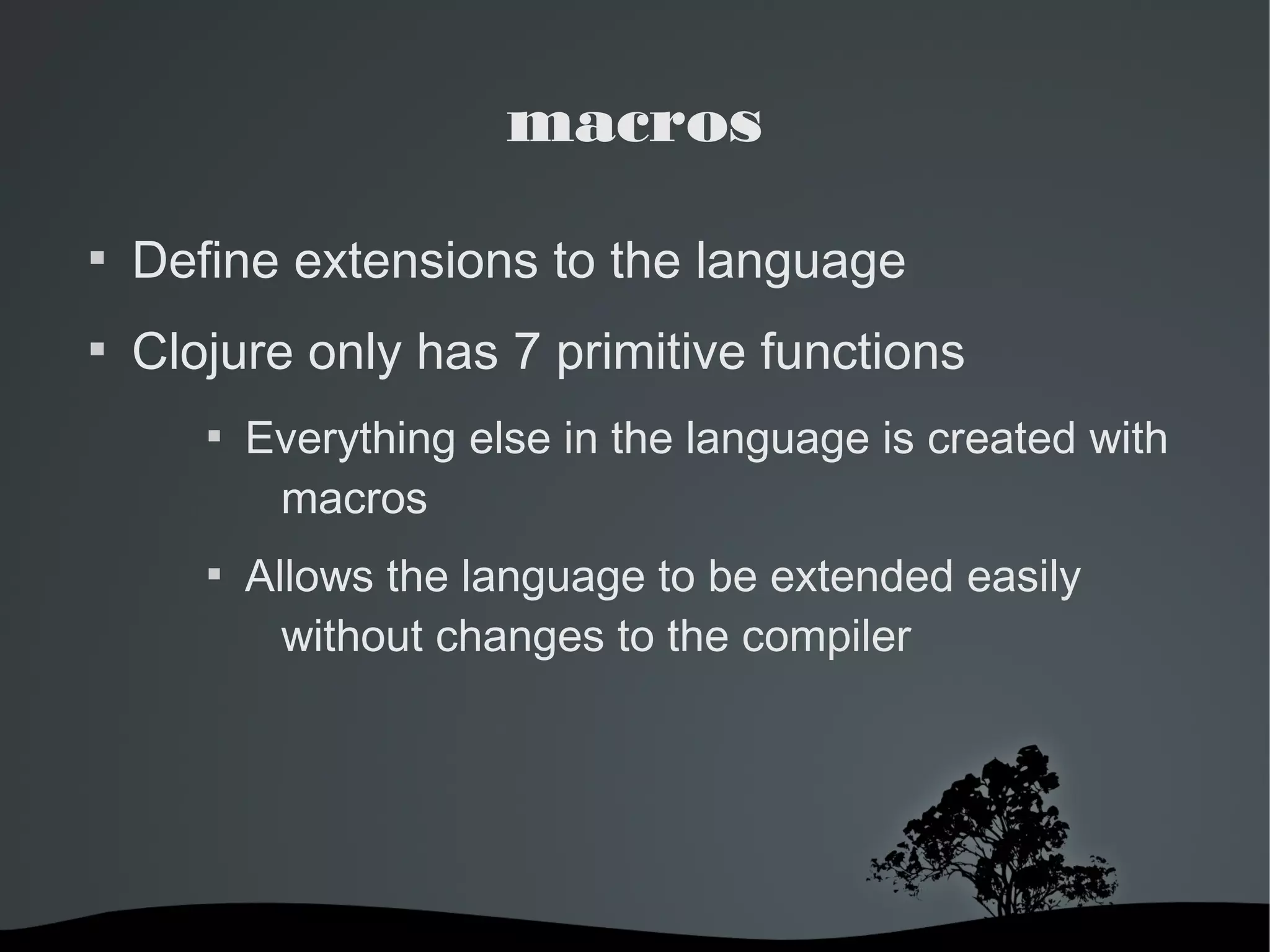 macros

▪ Define extensions to the language

▪ Clojure only has 7 primitive functions

▪ Everything else in the language is created with macros

▪ Allows the language to be extended easily without changes to the compiler